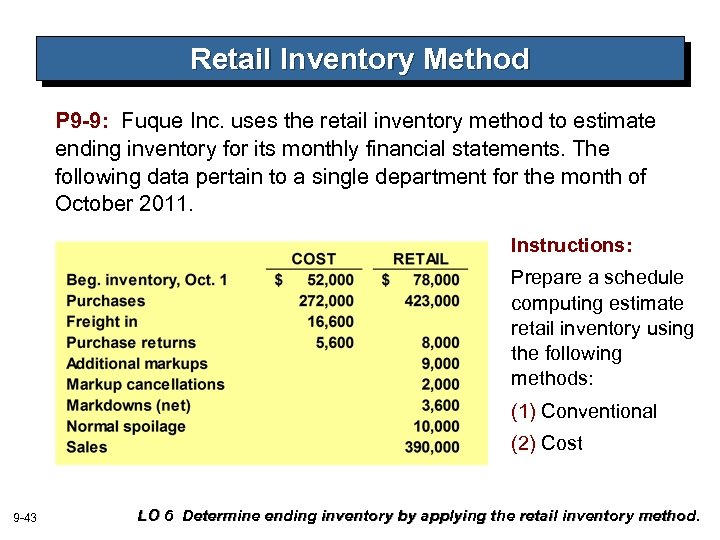 Retail Inventory Method

P9-9: Fuque Inc. uses the retail inventory method to estimate ending inventory for its monthly financial statements. The following data pertain to a single department for the month of October 2011.

| | COST | RETAIL |
|---|---|---|
| Beg. inventory, Oct. 1 | $ 52,000 | $ 78,000 |
| Purchases | 272,000 | 423,000 |
| Freight in | 16,600 | |
| Purchase returns | 5,600 | 8,000 |
| Additional markups | | 9,000 |
| Markup cancellations | | 2,000 |
| Markdowns (net) | | 3,600 |
| Normal spoilage | | 10,000 |
| Sales | | 390,000 |

Instructions:

Prepare a schedule computing estimate retail inventory using the following methods:

(1) Conventional

(2) Cost

9-43

LO 6 Determine ending inventory by applying the retail inventory method.